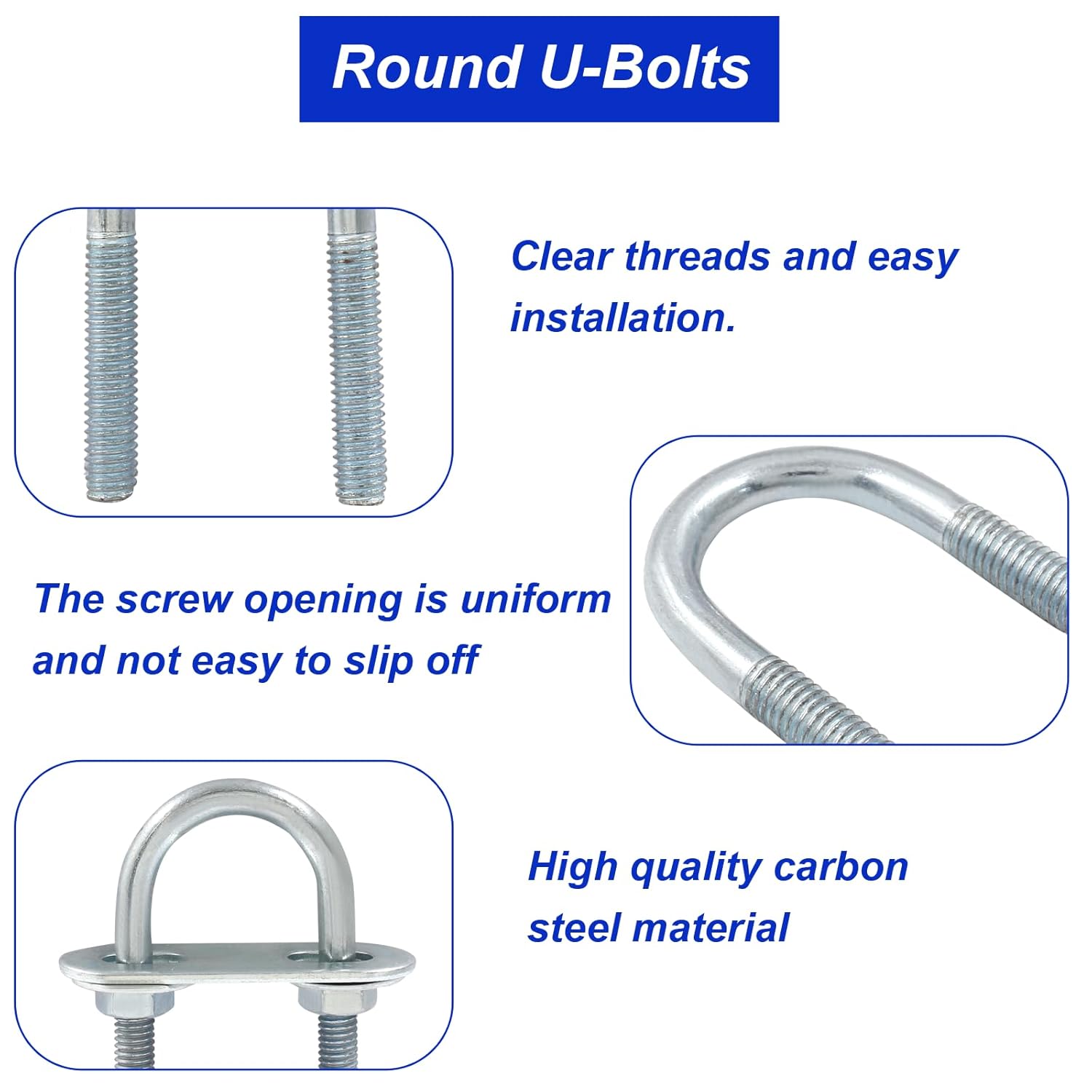 Round U-Bolts

Clear threads and easy installation.

The screw opening is uniform and not easy to slip off

High quality carbon steel material